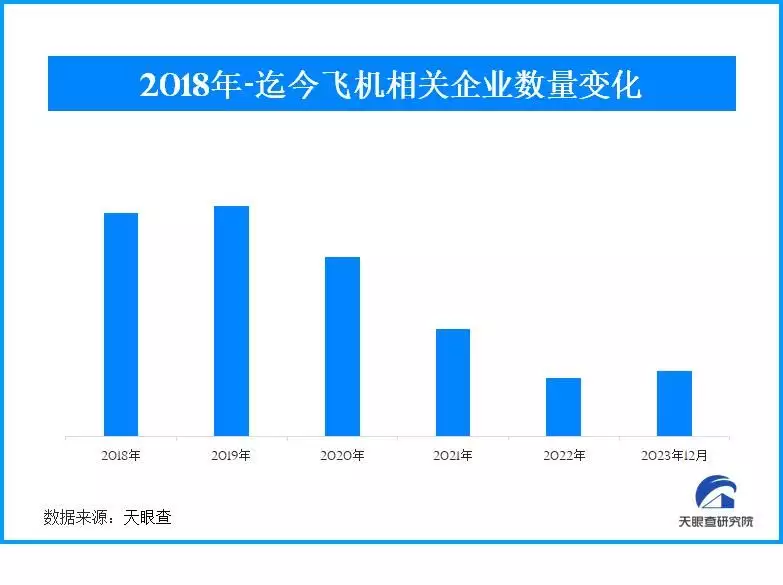 2018年-迄今飞机相关企业数量变化

2018年
2019年
2020年
2021年
2022年
2023年12月

数据来源：天眼查

天眼查研究院